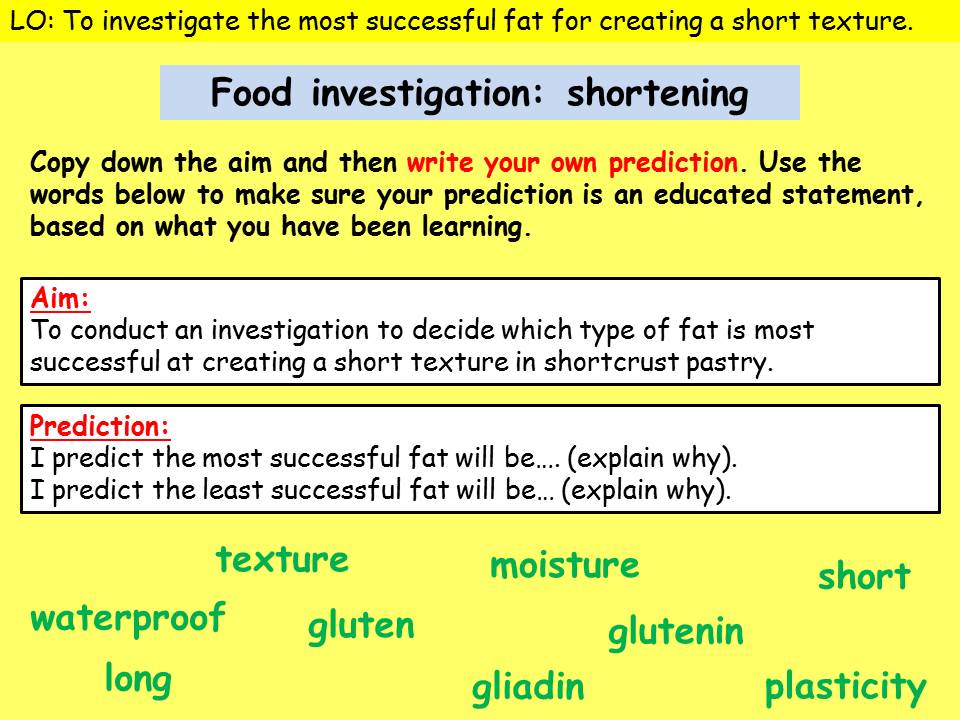 LO: To investigate the most successful fat for creating a short texture.

Food investigation: shortening

Copy down the aim and then write your own prediction. Use the words below to make sure your prediction is an educated statement, based on what you have been learning.

Aim:
To conduct an investigation to decide which type of fat is most successful at creating a short texture in shortcrust pastry.

Prediction:
I predict the most successful fat will be…. (explain why).
I predict the least successful fat will be… (explain why).

texture

moisture

short

waterproof

gluten

glutenin

long

gliadin

plasticity